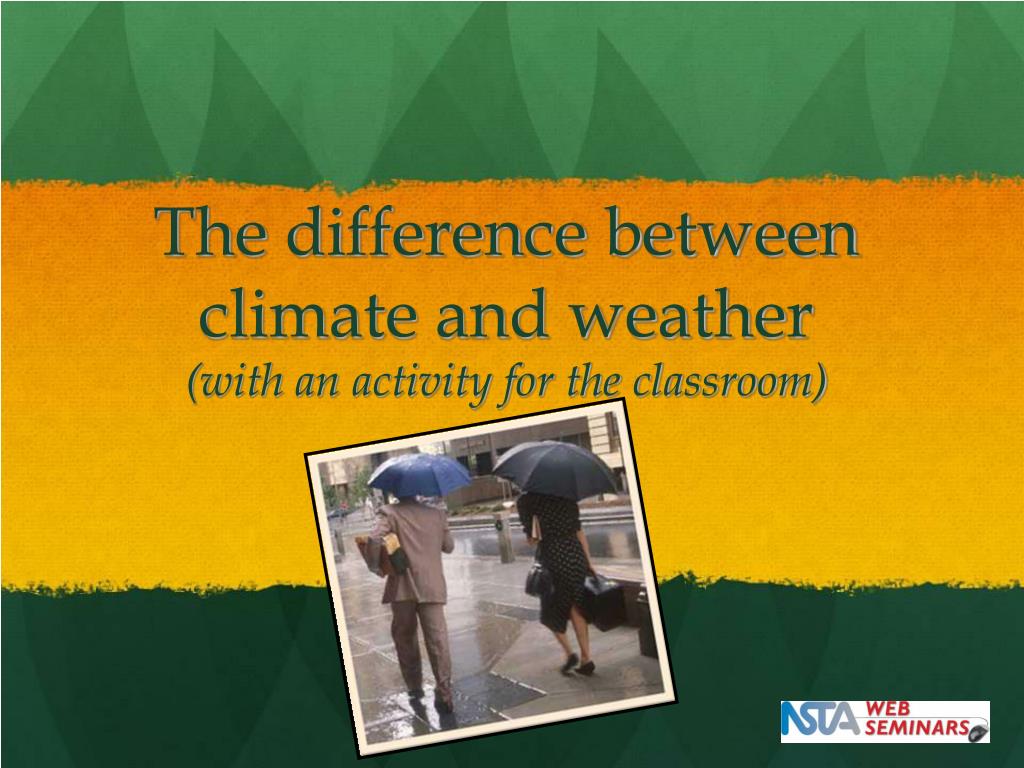 The difference between climate and weather
(with an activity for the classroom)

NSTA WEB SEMINARS